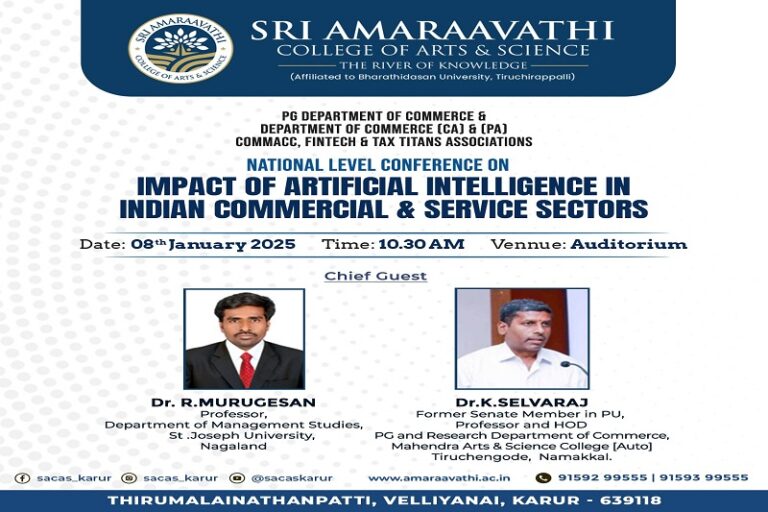 SRI AMARAAVATHI
COLLEGE OF ARTS & SCIENCE

SRI AMARAAVATHI
COLLEGE OF ARTS & SCIENCE
THE RIVER OF KNOWLEDGE
(Affiliated to Bharathidasan University, Tiruchirappalli)

PG DEPARTMENT OF COMMERCE &
DEPARTMENT OF COMMERCE (CA) & (PA)
COMMACC, FINTECH & TAX TITANS ASSOCIATIONS

NATIONAL LEVEL CONFERENCE ON
IMPACT OF ARTIFICIAL INTELLIGENCE IN INDIAN COMMERCIAL & SERVICE SECTORS

Date: 08th January 2025 Time: 10.30 AM Vennue: Auditorium

Chief Guest

Dr. R.MURUGESAN
Professor,
Department of Management Studies,
St .Joseph University,
Nagaland

Dr.K.SELVARAJ
Former Senate Member in PU,
Professor and HOD
PG and Research Department of Commerce,
Mahendra Arts & Science College [Auto]
Tiruchengode, Namakkal.

sacas_karur sacas_karur @sacaskarur www.amaraavathi.ac.in 91592 99555 | 91593 99555

THIRUMALAINATHANPATTI, VELLIYANAI, KARUR - 639118